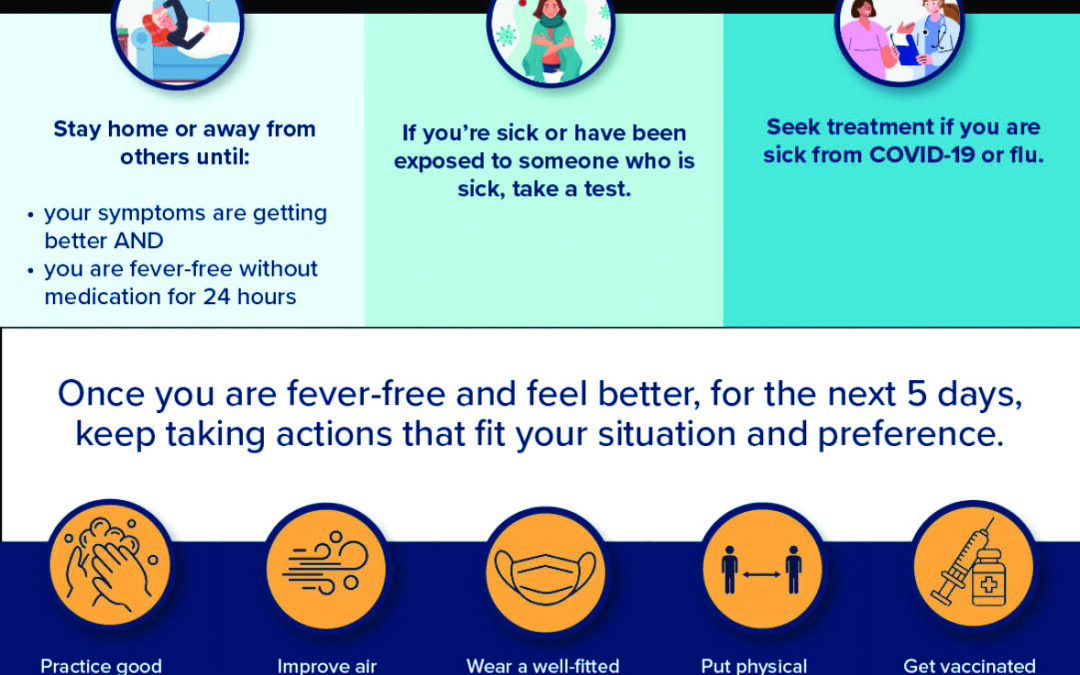 Stay home or away from others until:

• your symptoms are getting better AND
• you are fever-free without medication for 24 hours

If you're sick or have been exposed to someone who is sick, take a test.

Seek treatment if you are sick from COVID-19 or flu.

Once you are fever-free and feel better, for the next 5 days, keep taking actions that fit your situation and preference.

Practice good

Improve air

Wear a well-fitted

Put physical

Get vaccinated